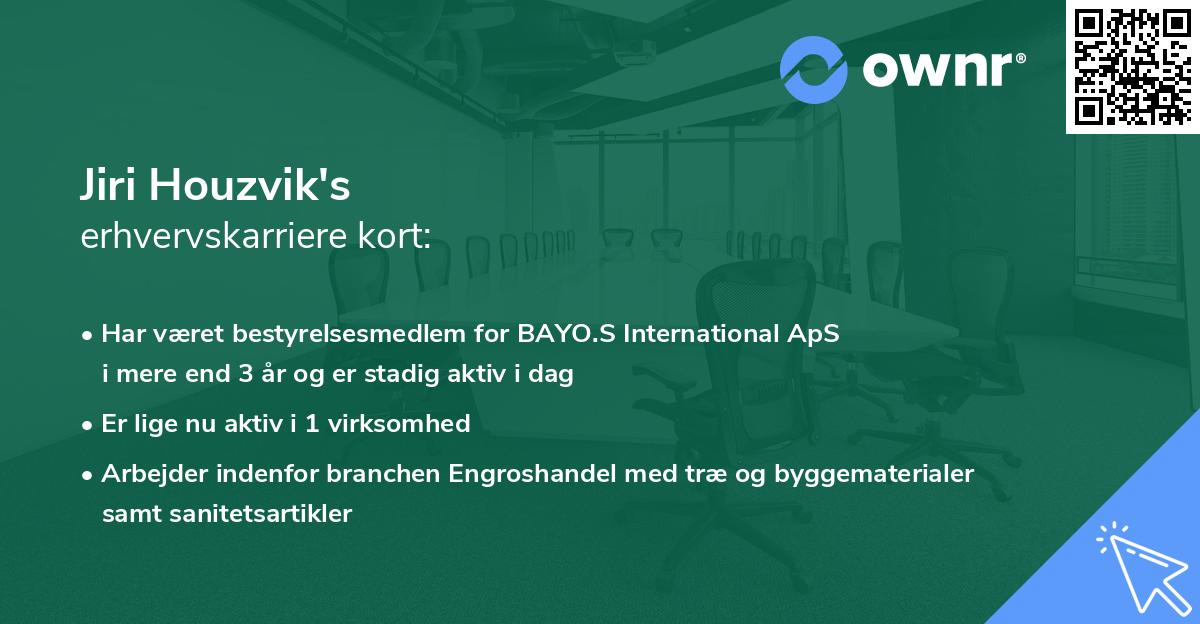 ownr®

Jiri Houzvik's
erhvervskarriere kort:

• Har været bestyrelsesmedlem for BAYO.S International ApS i mere end 3 år og er stadig aktiv i dag

• Er lige nu aktiv i 1 virksomhed

• Arbejder indenfor branchen Engroshandel med træ og byggematerialer samt sanitetsartikler